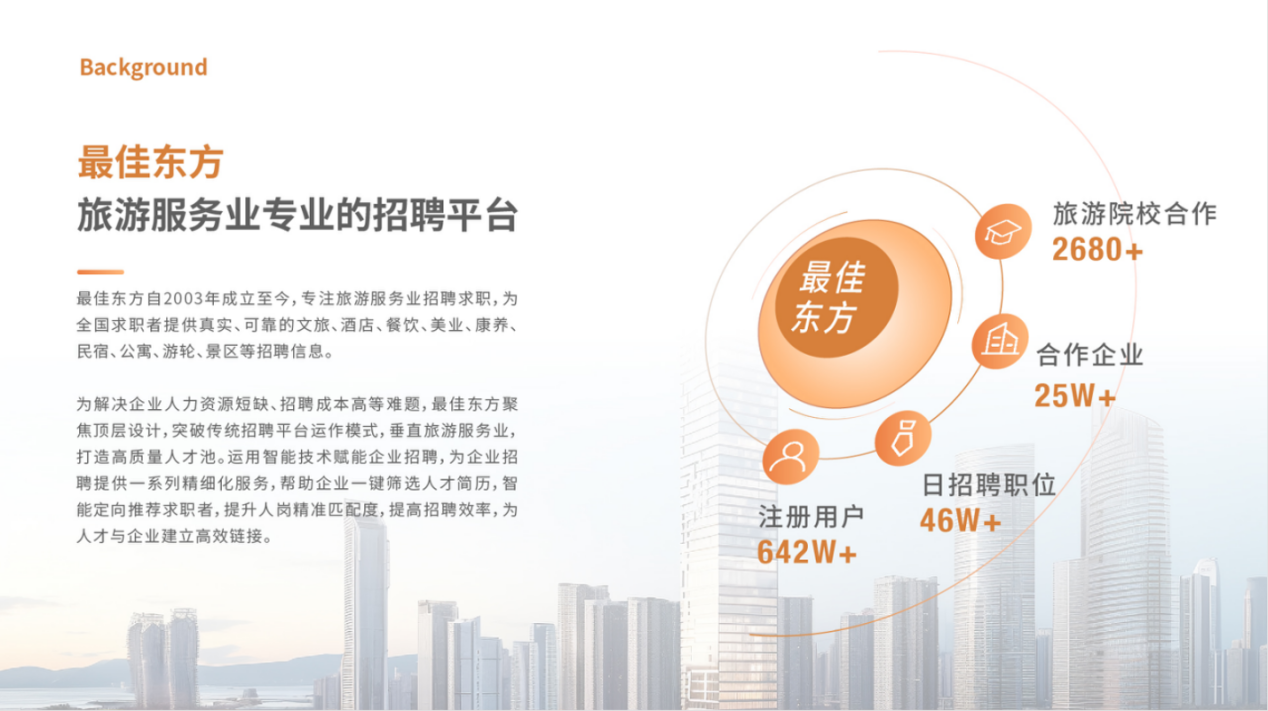 Background

最佳东方
旅游服务业专业的招聘平台

最佳东方自2003年成立至今，专注旅游服务业招聘求职，为全国求职者提供真实、可靠的文旅、酒店、餐饮、美业、康养、民宿、公寓、游轮、景区等招聘信息。

为解决企业人力资源短缺、招聘成本高等难题，最佳东方聚焦顶层设计，突破传统招聘平台运作模式，垂直旅游服务业，打造高质量人才池。运用智能技术赋能企业招聘，为企业招聘提供一系列精细化服务，帮助企业一键筛选人才简历，智能定向推荐求职者，提升人岗精准匹配度，提高招聘效率，为人才与企业建立高效链接。

最佳东方

旅游院校合作
2680+

合作企业
25W+

日招聘职位
46W+

注册用户
642W+